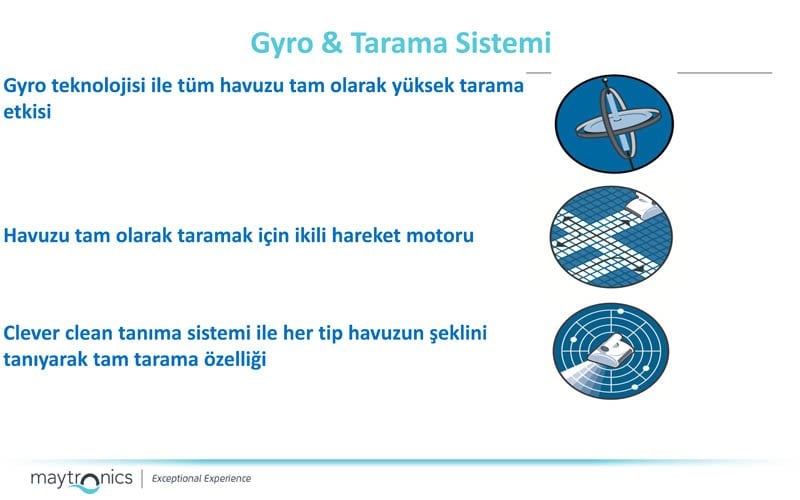 Gyro & Tarama Sistemi

Gyro teknolojisi ile tüm havuzu tam olarak yüksek tarama etkisi

Havuzu tam olarak taramak için ikili hareket motoru

Clever clean tanıma sistemi ile her tip havuzun şeklini tanıyarak tam tarama özelliği

maytronics | Exceptional Experience